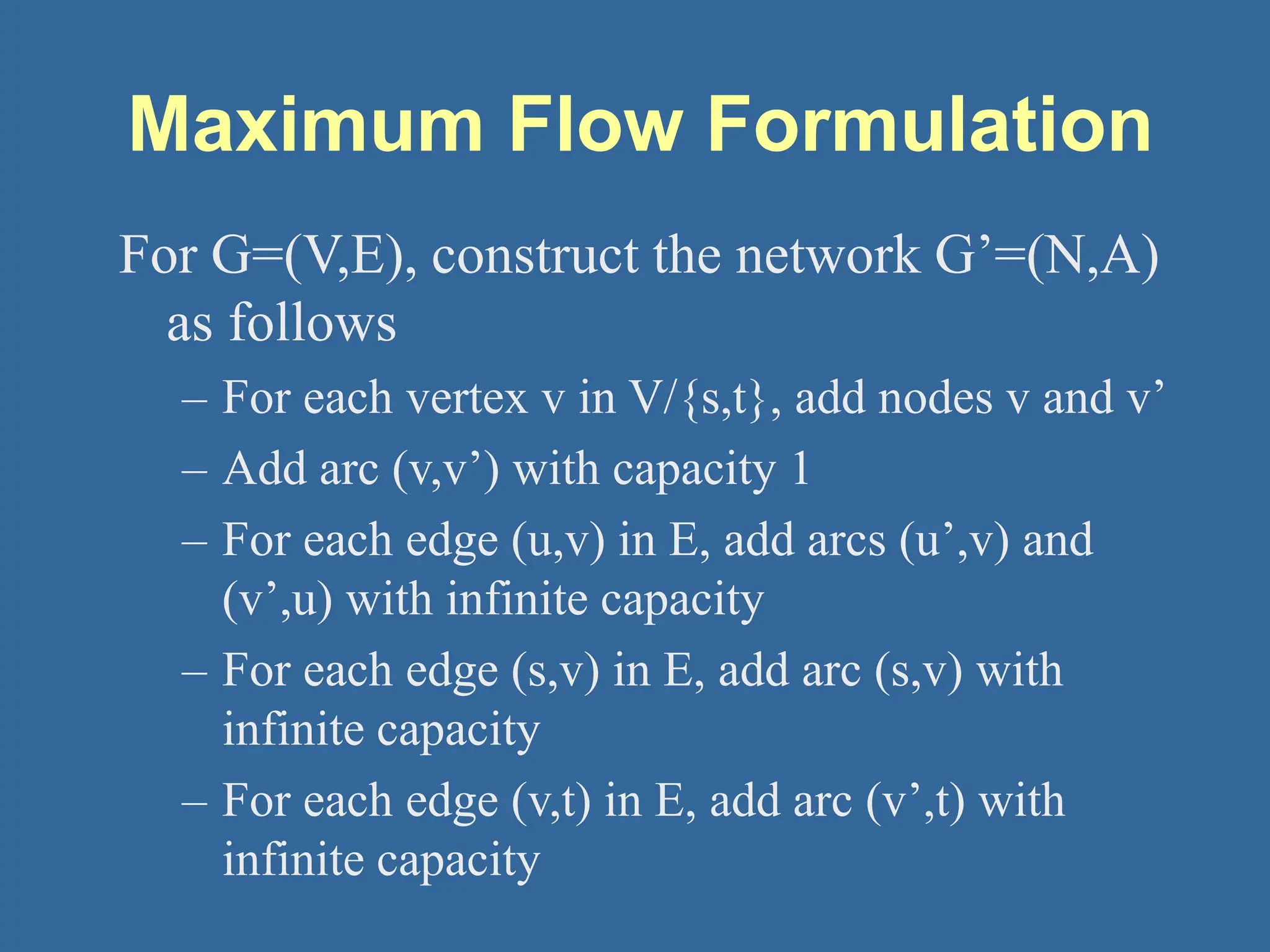 Maximum Flow Formulation

For G=(V,E), construct the network G’=(N,A) as follows

– For each vertex v in V/{s,t}, add nodes v and v’

– Add arc (v,v’) with capacity 1

– For each edge (u,v) in E, add arcs (u’,v) and (v’,u) with infinite capacity

– For each edge (s,v) in E, add arc (s,v) with infinite capacity

– For each edge (v,t) in E, add arc (v’,t) with infinite capacity